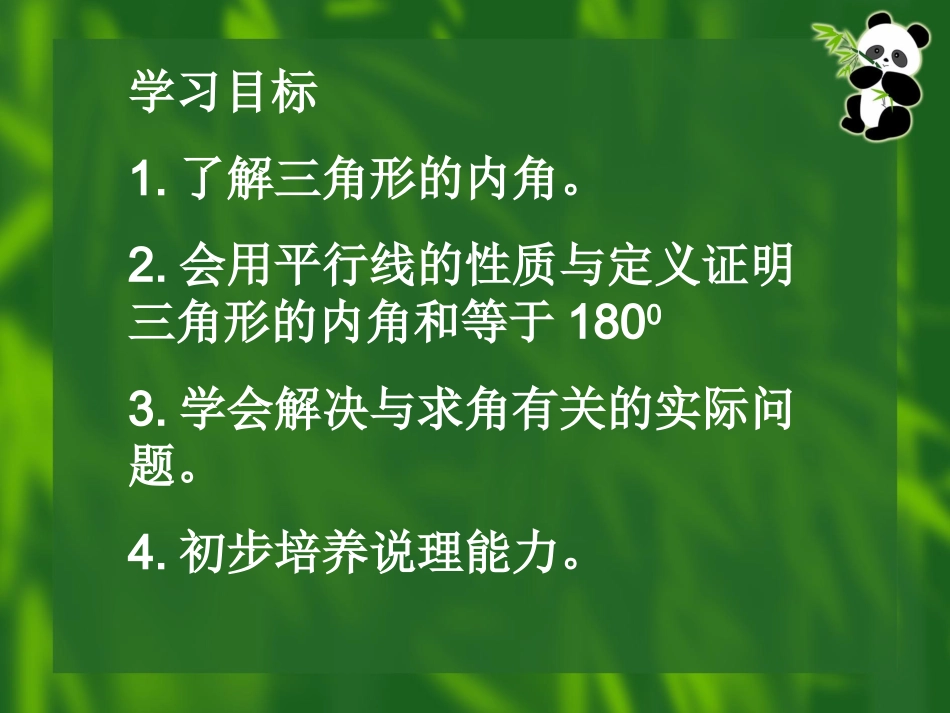 学习目标

1. 了解三角形的内角。

2. 会用平行线的性质与定义证明三角形的内角和等于 $180^0$

3. 学会解决与求角有关的实际问题。

4. 初步培养说理能力。